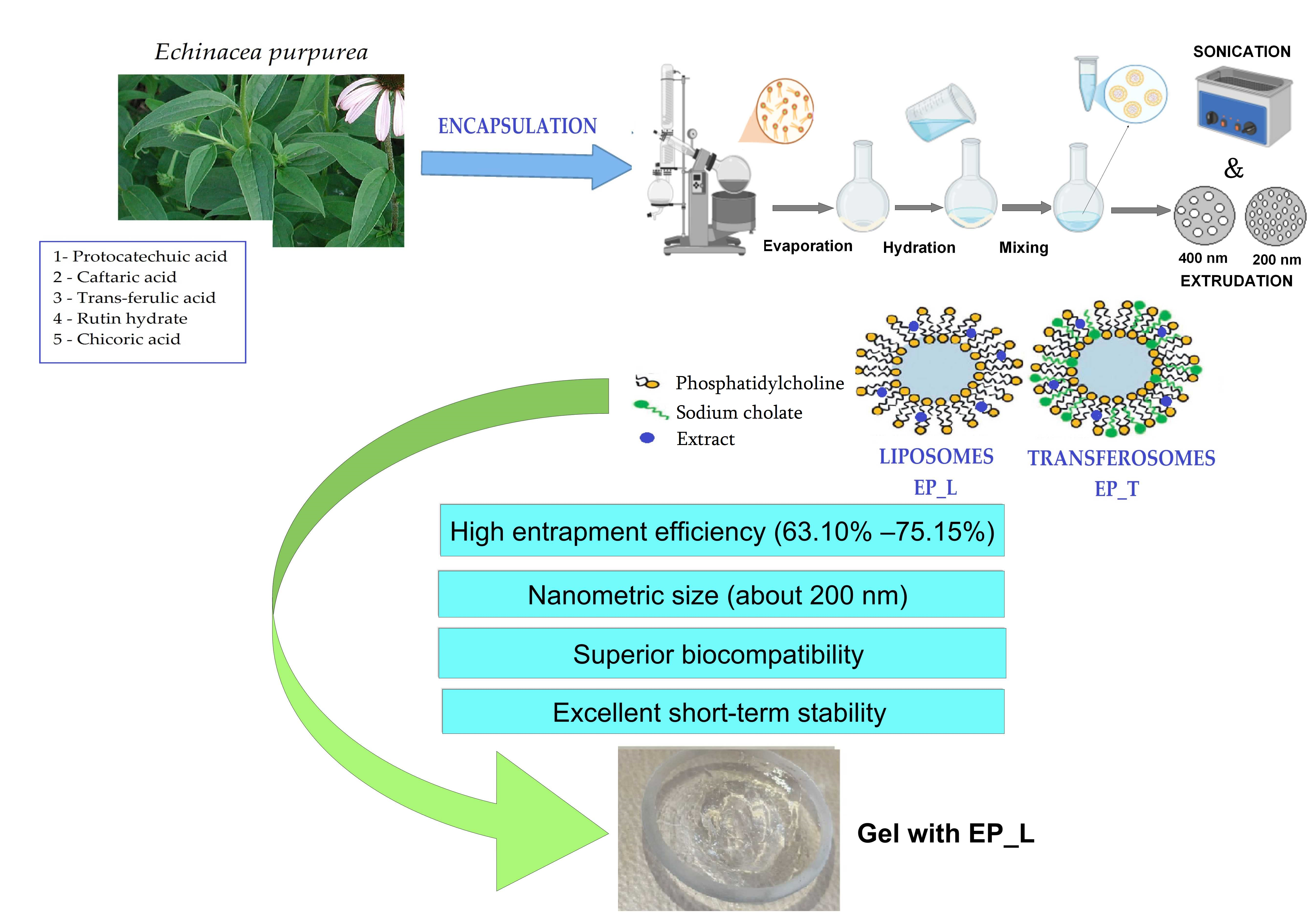 Echinacea purpurea

1- Protocatechuic acid
2 - Caftaric acid
3 - Trans-ferulic acid
4 - Rutin hydrate
5 - Chicoric acid

ENCAPSULATION

Evaporation

Hydration

Mixing

SONICATION

&

400 nm

200 nm

EXTRUDATION

Phosphatidylcholine
Sodium cholate
Extract

LIPOSOMES
EP_L

TRANSFEROSOMES
EP_T

High entrapment efficiency (63.10% –75.15%)

Nanometric size (about 200 nm)

Superior biocompatibility

Excellent short-term stability

Gel with EP_L